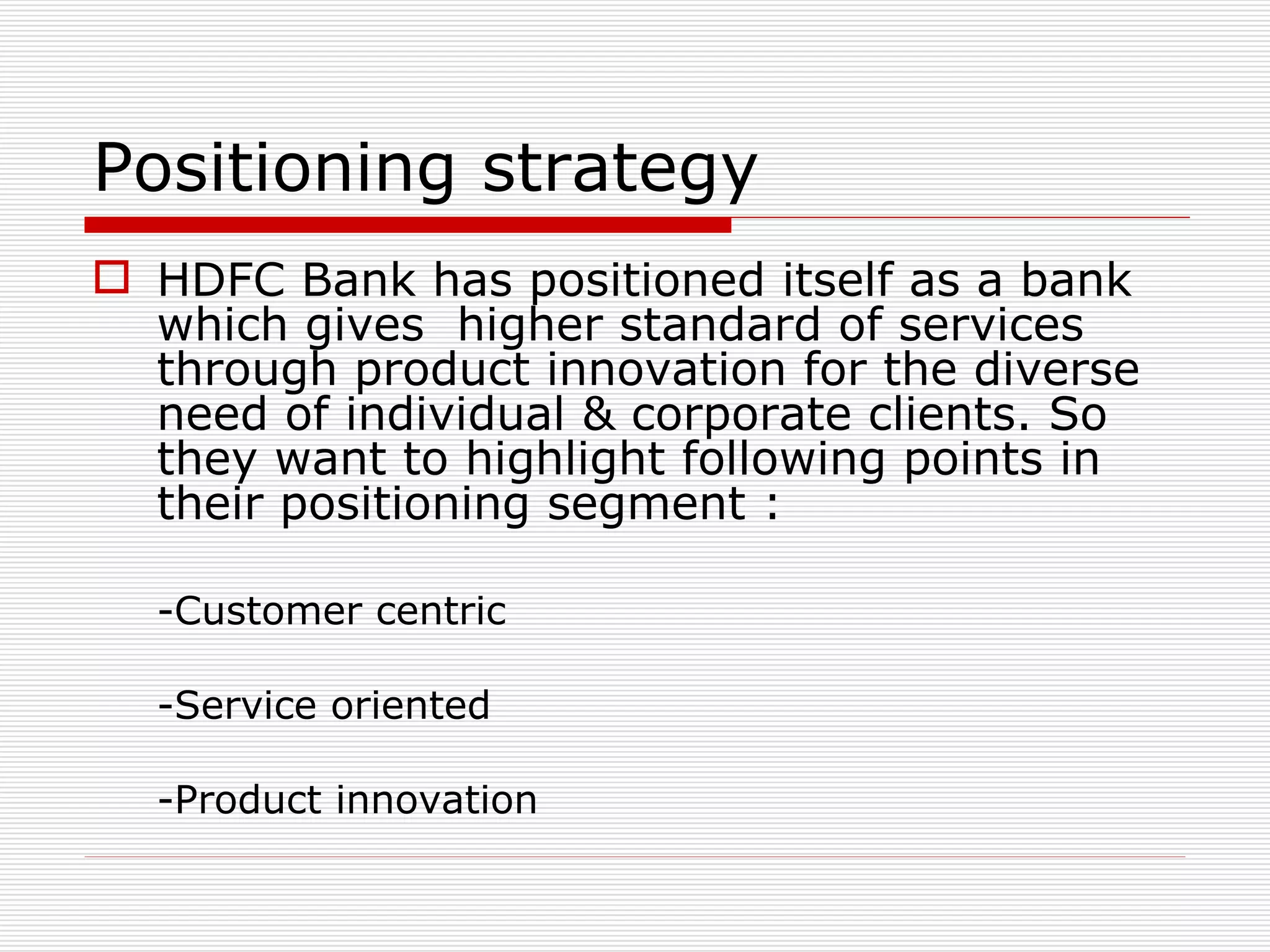 Positioning strategy

HDFC Bank has positioned itself as a bank which gives higher standard of services through product innovation for the diverse need of individual & corporate clients. So they want to highlight following points in their positioning segment :

-Customer centric

-Service oriented

-Product innovation